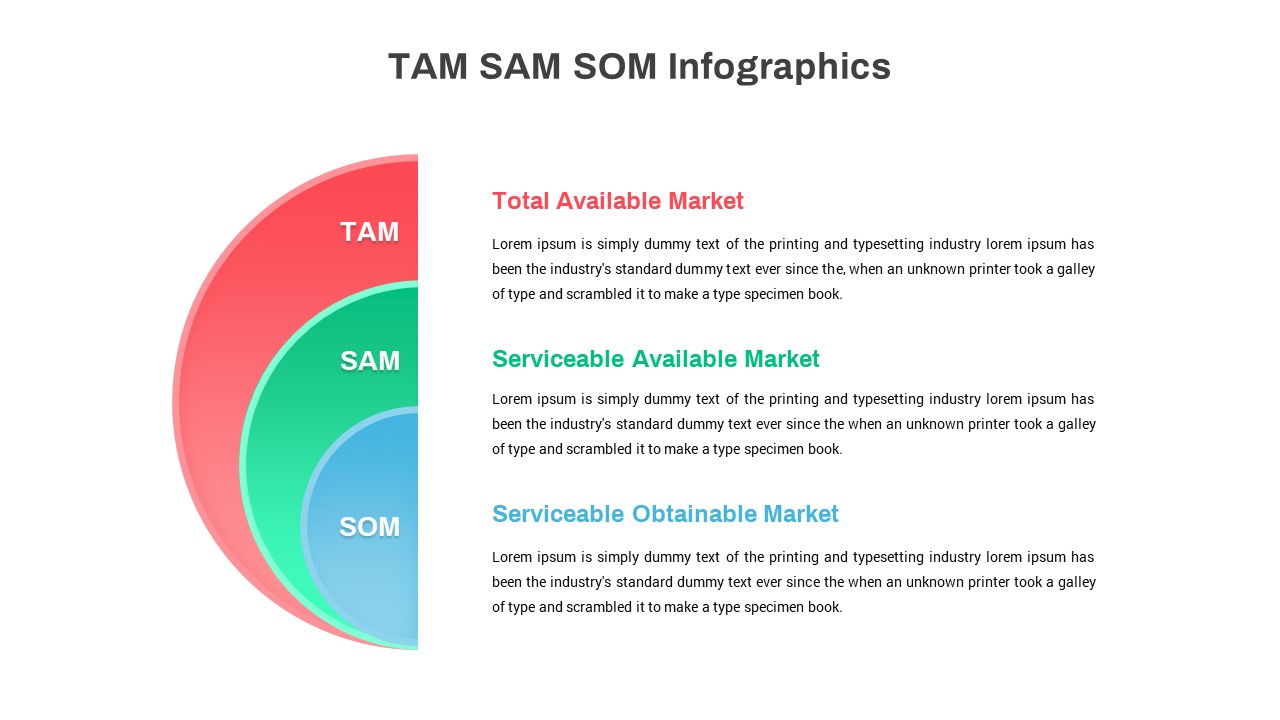 TAM SAM SOM Infographics

TAM

SAM

SOM

Total Available Market

Lorem ipsum is simply dummy text of the printing and typesetting industry lorem ipsum has been the industry's standard dummy text ever since the, when an unknown printer took a galley of type and scrambled it to make a type specimen book.

Serviceable Available Market

Lorem ipsum is simply dummy text of the printing and typesetting industry lorem ipsum has been the industry's standard dummy text ever since the when an unknown printer took a galley of type and scrambled it to make a type specimen book.

Serviceable Obtainable Market

Lorem ipsum is simply dummy text of the printing and typesetting industry lorem ipsum has been the industry's standard dummy text ever since the when an unknown printer took a galley of type and scrambled it to make a type specimen book.